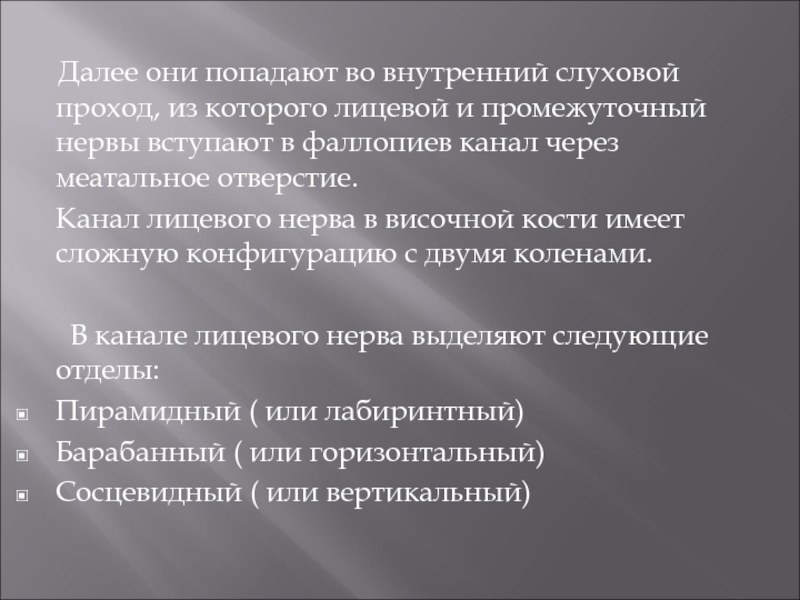 Далее они попадают во внутренний слуховой проход, из которого лицевой и промежуточный нервы вступают в фаллопиев канал через меатальное отверстие.

Канал лицевого нерва в височной кости имеет сложную конфигурацию с двумя коленами.

В канале лицевого нерва выделяют следующие отделы:

- Пирамидный ( или лабиринтный)
- Барабанный ( или горизонтальный)
- Сосцевидный ( или вертикальный)